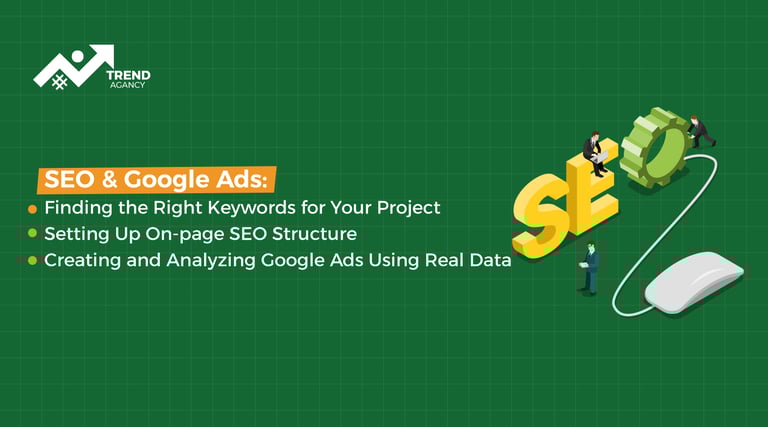 TREND
AGANCY

SEO & Google Ads:
Finding the Right Keywords for Your Project
Setting Up On-page SEO Structure
Creating and Analyzing Google Ads Using Real Data

SEO